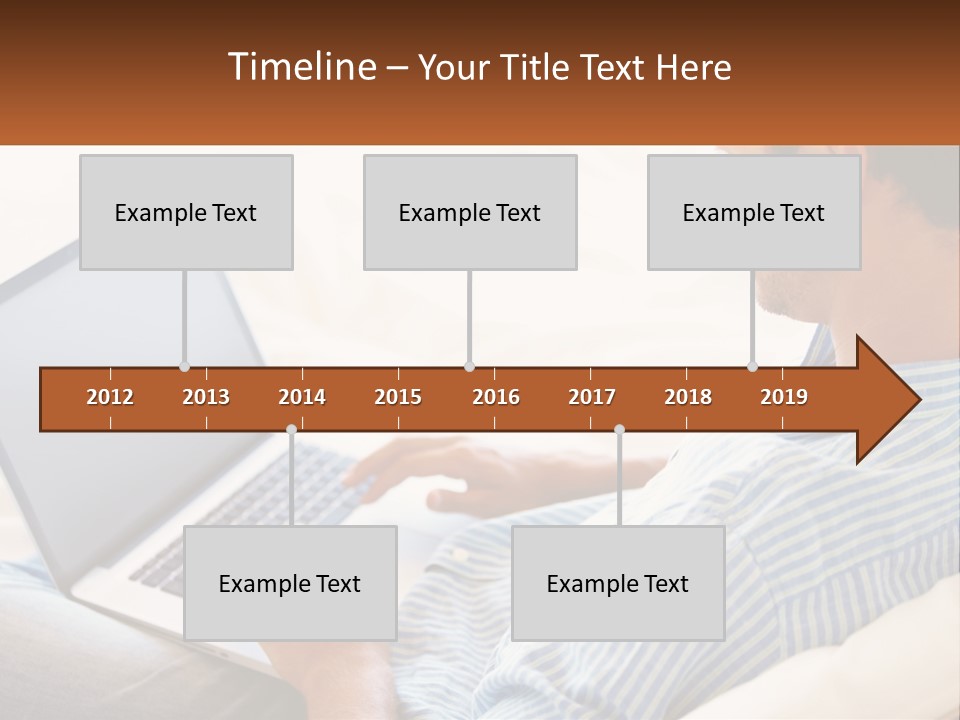 Timeline – Your Title Text Here

Example Text

Example Text

Example Text

2012 2013 2014 2015 2016 2017 2018 2019

Example Text

Example Text